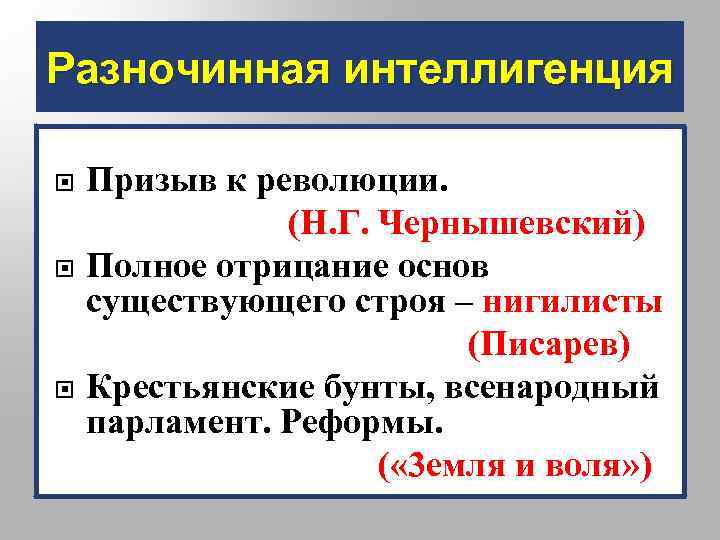 Разночинная интеллигенция

Призыв к революции.
(Н.Г. Чернышевский)

Полное отрицание основ существующего строя – нигилисты
(Писарев)

Крестьянские бунты, всенародный парламент. Реформы.
(«Земля и воля»)